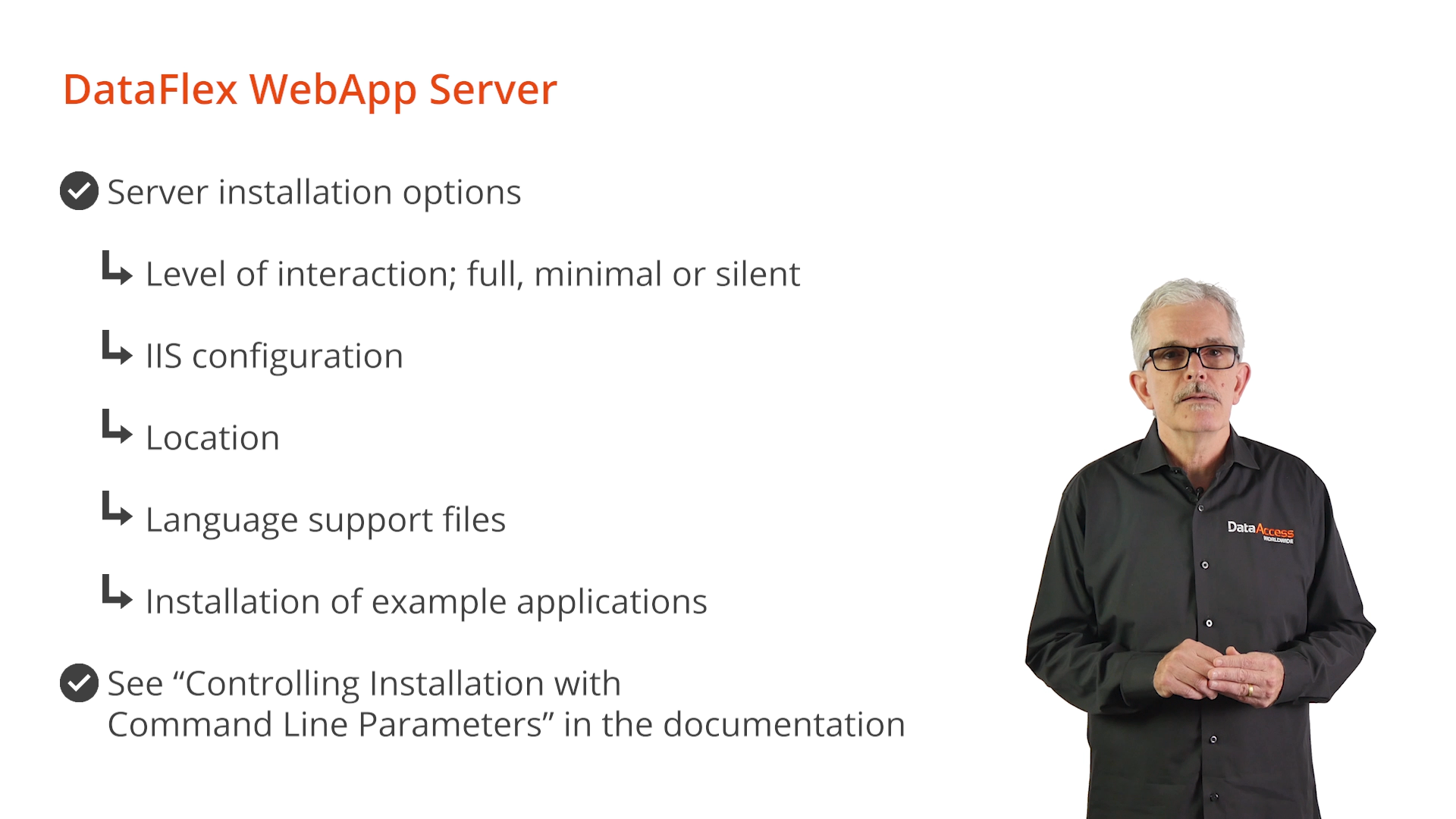 DataFlex WebApp Server

Server installation options

Level of interaction; full, minimal or silent

IIS configuration

Location

Language support files

Installation of example applications

See “Controlling Installation with Command Line Parameters” in the documentation

DataAccess WORLDWIDE